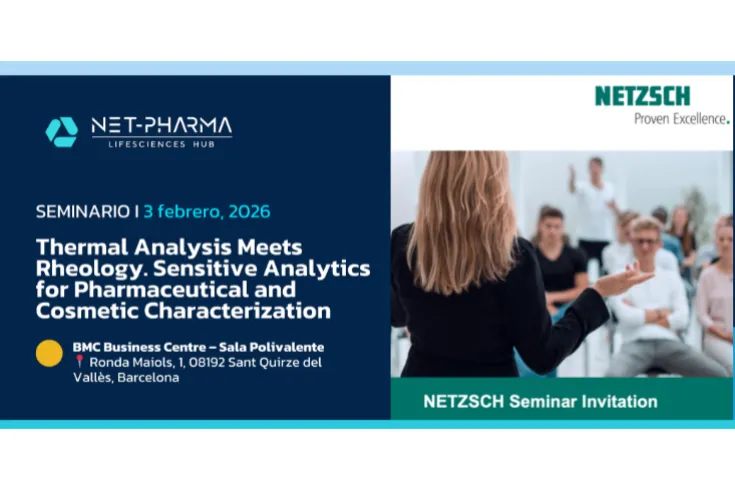 NET-PHARMA
LIFESCIENCES HUB

SEMINARIO I 3 febrero, 2026

Thermal Analysis Meets Rheology. Sensitive Analytics for Pharmaceutical and Cosmetic Characterization

BMC Business Centre – Sala Polivalente
Ronda Maiols, 1, 08192 Sant Quirze del Vallès, Barcelona

NETZSCH
Proven Excellence.

NETZSCH Seminar Invitation